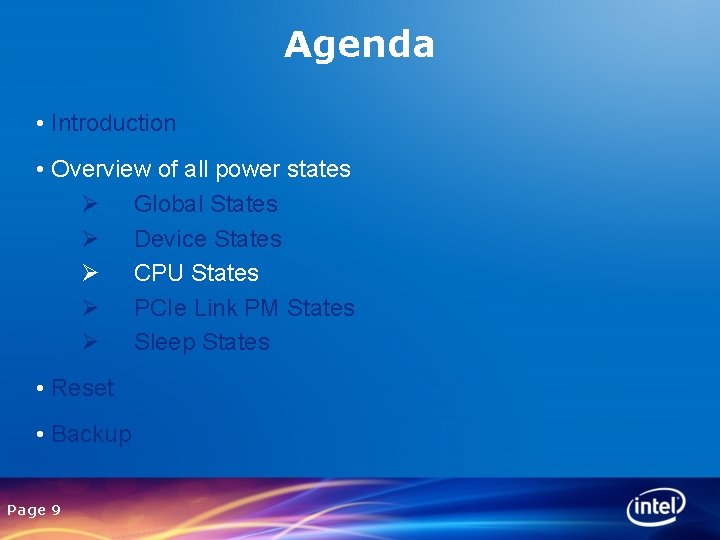 Agenda

• Introduction

• Overview of all power states
➢ Global States
➢ Device States
➢ CPU States
➢ PCIe Link PM States
➢ Sleep States

• Reset

• Backup

Page 9

intel